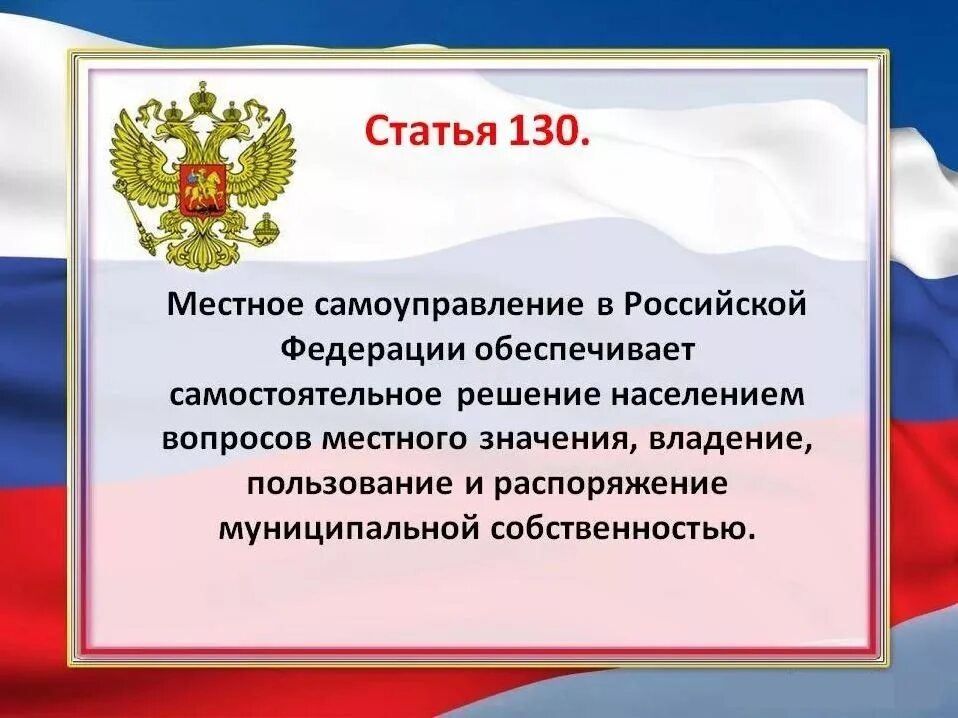 Статья 130.

Местное самоуправление в Российской Федерации обеспечивает самостоятельное решение населением вопросов местного значения, владение, пользование и распоряжение муниципальной собственностью.